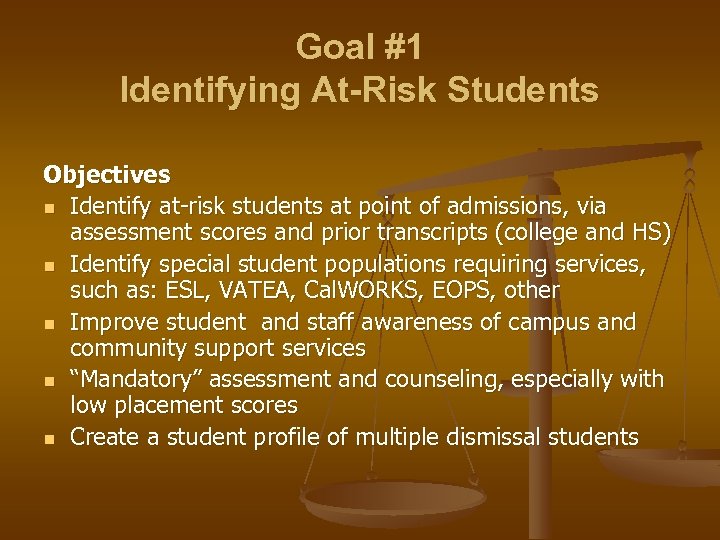 Goal #1
Identifying At-Risk Students

Objectives
- Identify at-risk students at point of admissions, via assessment scores and prior transcripts (college and HS)
- Identify special student populations requiring services, such as: ESL, VATEA, CalWORKS, EOPS, other
- Improve student  and staff awareness of campus and community support services
- “Mandatory” assessment and counseling, especially with low placement scores
- Create a student profile of multiple dismissal students